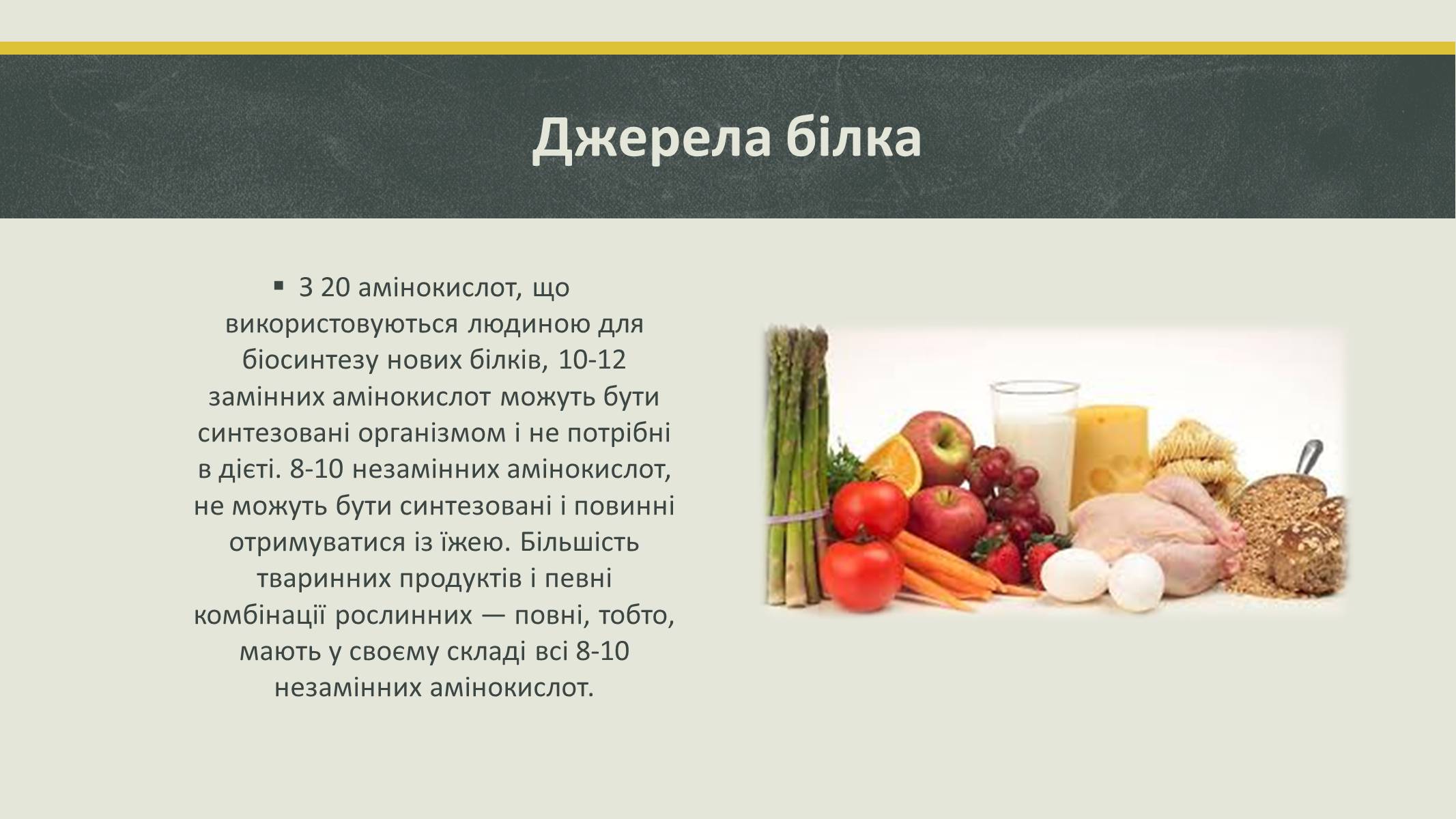 Джерела білка

▪ З 20 амінокислот, що використовуються людиною для біосинтезу нових білків, 10-12 замінних амінокислот можуть бути синтезовані організмом і не потрібні в дієті. 8-10 незамінних амінокислот, не можуть бути синтезовані і повинні отримуватися із їжею. Більшість тваринних продуктів і певні комбінації рослинних — повні, тобто, мають у своєму складі всі 8-10 незамінних амінокислот.